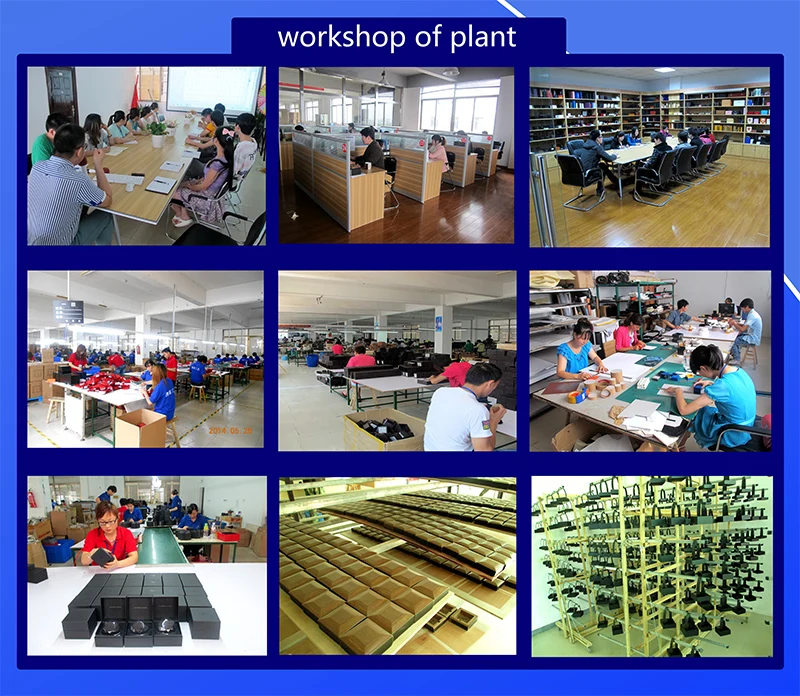 workshop of plant

2014.05.28